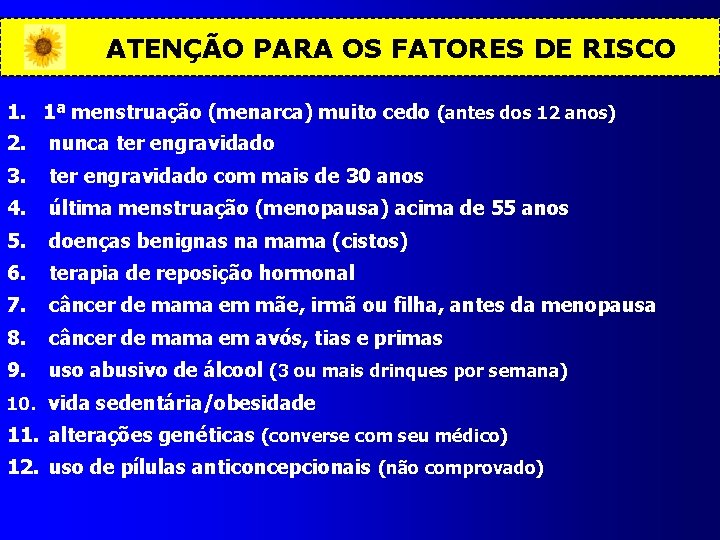 ATENÇÃO PARA OS FATORES DE RISCO

1. 1ª menstruação (menarca) muito cedo (antes dos 12 anos)
2. nunca ter engravidado
3. ter engravidado com mais de 30 anos
4. última menstruação (menopausa) acima de 55 anos
5. doenças benignas na mama (cistos)
6. terapia de reposição hormonal
7. câncer de mama em mãe, irmã ou filha, antes da menopausa
8. câncer de mama em avós, tias e primas
9. uso abusivo de álcool (3 ou mais drinques por semana)
10. vida sedentária/obesidade
11. alterações genéticas (converse com seu médico)
12. uso de pílulas anticoncepcionais (não comprovado)